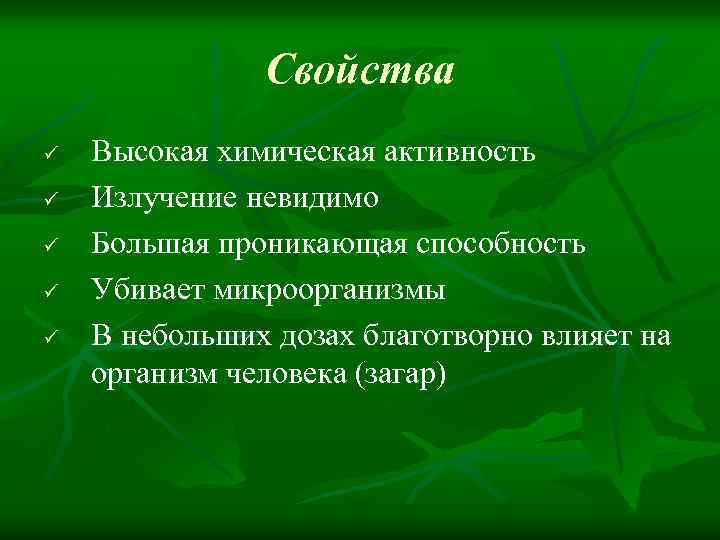 Свойства

✓ Высокая химическая активность
✓ Излучение невидимо
✓ Большая проникающая способность
✓ Убивает микроорганизмы
✓ В небольших дозах благотворно влияет на организм человека (загар)